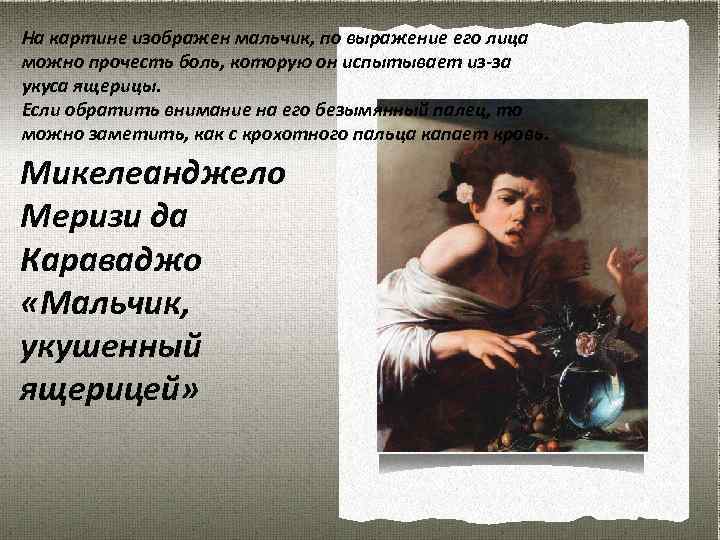 На картине изображен мальчик, по выражение его лица можно прочесть боль, которую он испытывает из-за укуса ящерицы.
Если обратить внимание на его безымянный палец, то можно заметить, как с крохотного пальца капает кровь.

Микелеанджело Меризи да Караваджо «Мальчик, укушенный ящерицей»